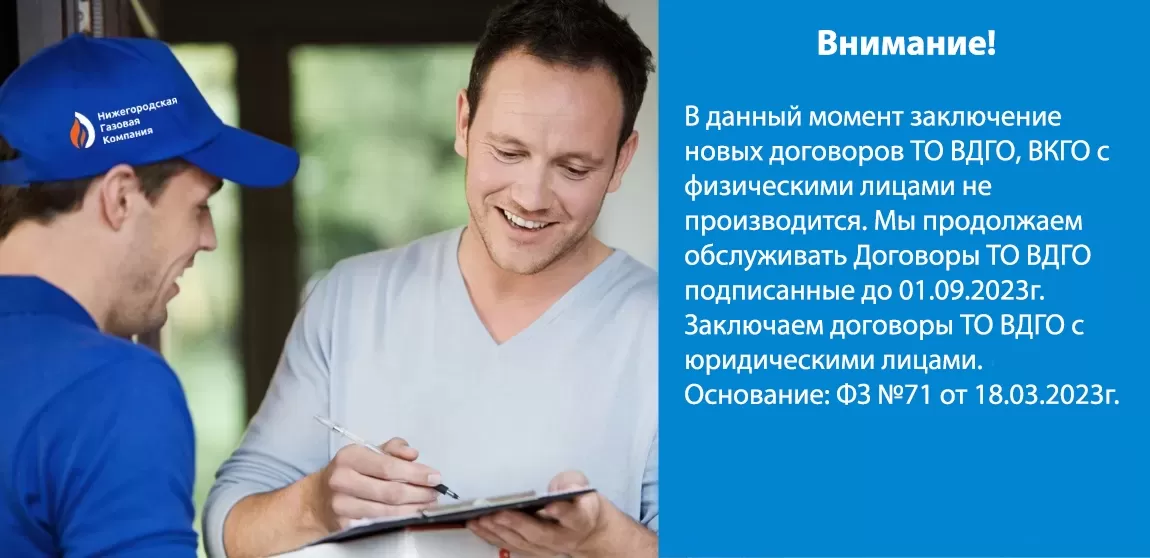 Нижегородская Газовая Компания

Внимание!

В данный момент заключение новых договоров ТО ВДГО, ВКГО с физическими лицами не производится. Мы продолжаем обслуживать Договоры ТО ВДГО подписанные до 01.09.2023г. Заключаем договоры ТО ВДГО с юридическими лицами. Основание: ФЗ №71 от 18.03.2023г.